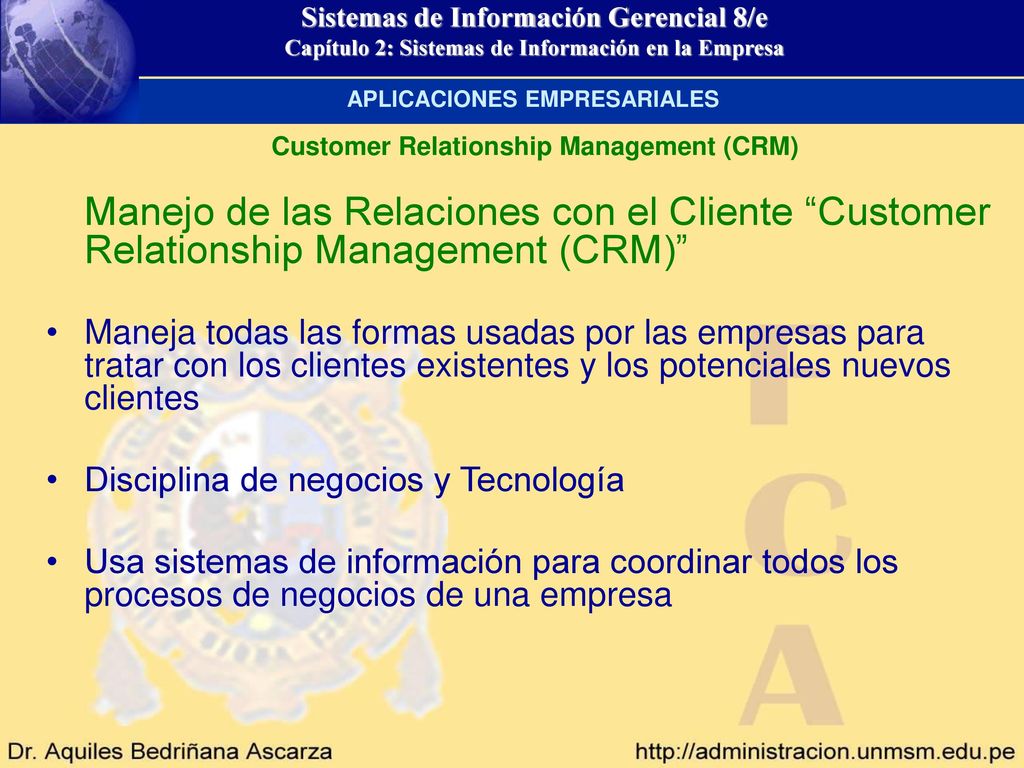 Sistemas de Información Gerencial 8/e
Capítulo 2: Sistemas de Información en la Empresa

APLICACIONES EMPRESARIALES

Customer Relationship Management (CRM)

Manejo de las Relaciones con el Cliente “Customer Relationship Management (CRM)”

• Maneja todas las formas usadas por las empresas para tratar con los clientes existentes y los potenciales nuevos clientes

• Disciplina de negocios y Tecnología

• Usa sistemas de información para coordinar todos los procesos de negocios de una empresa

Dr. Aquiles Bedriñana Ascarza

http://administracion.unmsm.edu.pe